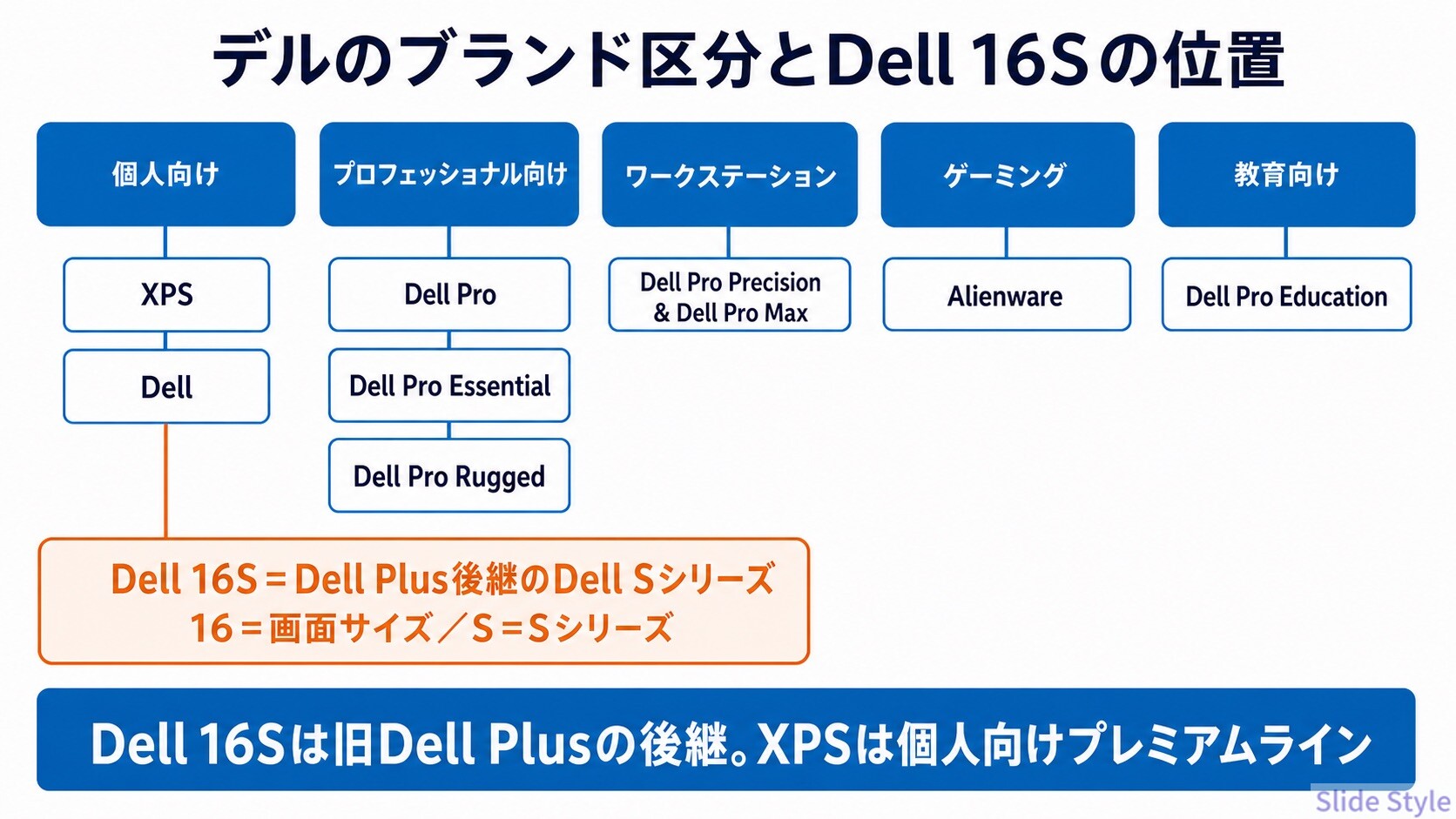 デルのブランド区分とDell 16Sの位置

個人向け

XPS

Dell

プロフェッショナル向け

Dell Pro

Dell Pro Essential

Dell Pro Rugged

ワークステーション

Dell Pro Precision & Dell Pro Max

ゲーミング

Alienware

教育向け

Dell Pro Education

Dell 16S＝Dell Plus後継のDell Sシリーズ
16＝画面サイズ／S＝Sシリーズ

Dell 16Sは旧Dell Plusの後継。XPSは個人向けプレミアムライン

Slide Style